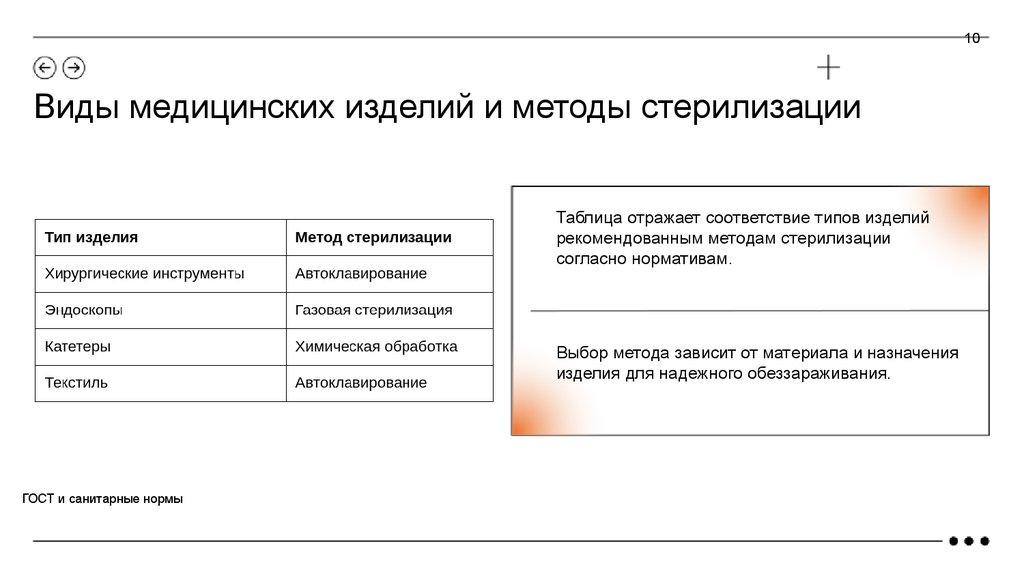 10

Виды медицинских изделий и методы стерилизации

| Тип изделия | Метод стерилизации |
|---|---|
| Хирургические инструменты | Автоклавирование |
| Эндоскопы | Газовая стерилизация |
| Катетеры | Химическая обработка |
| Текстиль | Автоклавирование |

Таблица отражает соответствие типов изделий рекомендованным методам стерилизации согласно нормативам.

Выбор метода зависит от материала и назначения изделия для надежного обеззараживания.

ГОСТ и санитарные нормы